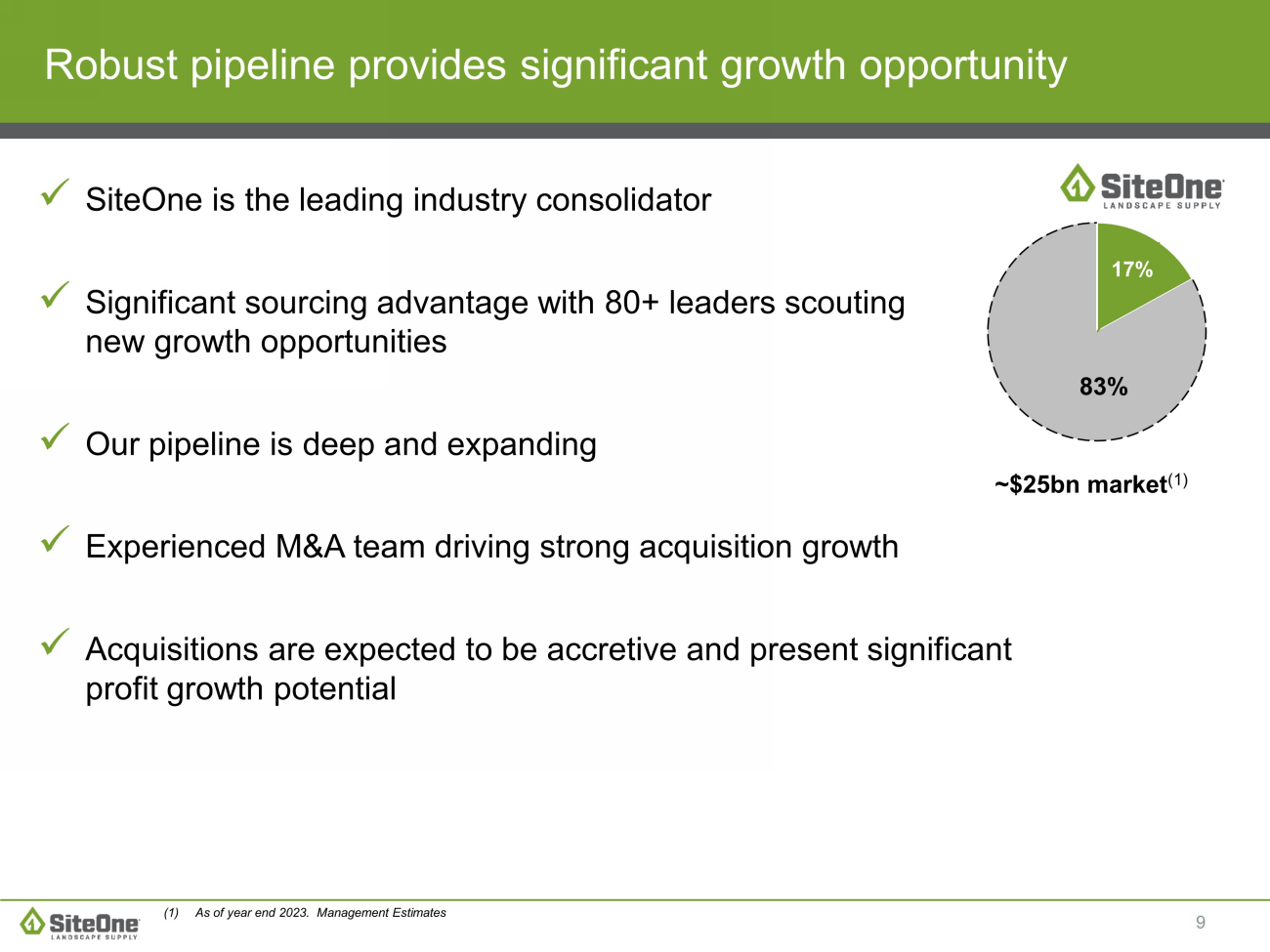 Robust pipeline provides significant growth opportunity

✓ SiteOne is the leading industry consolidator

✓ Significant sourcing advantage with 80+ leaders scouting new growth opportunities

✓ Our pipeline is deep and expanding

✓ Experienced M&A team driving strong acquisition growth

✓ Acquisitions are expected to be accretive and present significant profit growth potential

SiteOne LANDSCAPE SUPPLY

17%

83%

~$25bn market$^{(1)}$

SiteOne LANDSCAPE SUPPLY

(1) As of year end 2023. Management Estimates

9